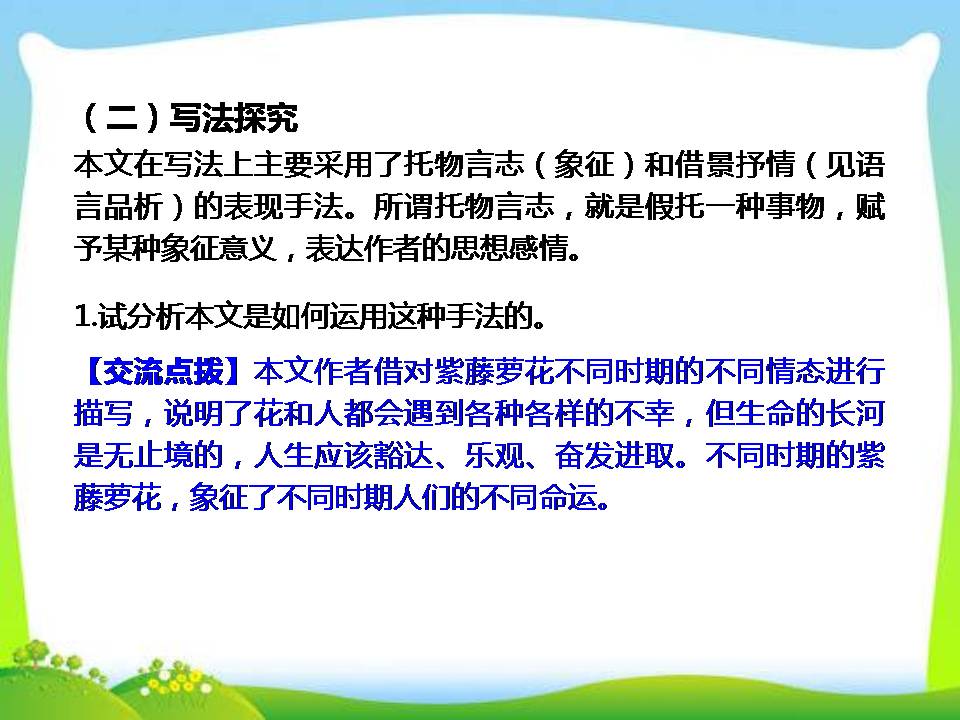 （二）写法探究
本文在写法上主要采用了托物言志（象征）和借景抒情（见语言品析）的表现手法。所谓托物言志，就是假托一种事物，赋予某种象征意义，表达作者的思想感情。

1.试分析本文是如何运用这种手法的。

【交流点拨】本文作者借对紫藤萝花不同时期的不同情态进行描写，说明了花和人都会遇到各种各样的不幸，但生命的长河是无止境的，人生应该豁达、乐观、奋发进取。不同时期的紫藤萝花，象征了不同时期人们的不同命运。